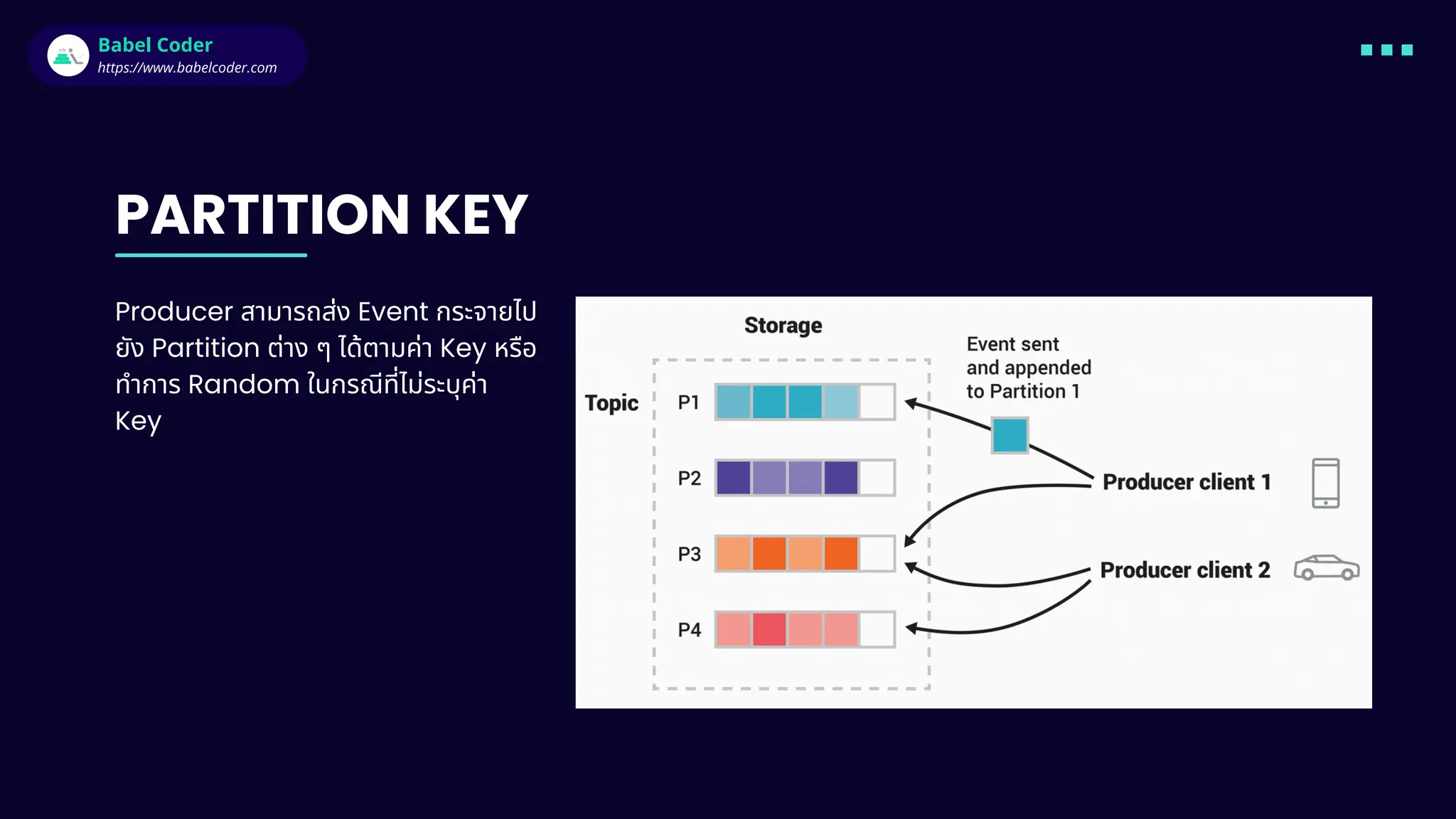 Babel Coder
https://www.babelcoder.com

PARTITION KEY

Producer สามารถส่ง Event กระจายไปยัง Partition ต่าง ๆ ได้ตามค่า Key หรือทำการ Random ในกรณีที่ไม่ระบุค่า Key

Storage

Topic

P1

P2

P3

P4

Event sent and appended to Partition 1

Producer client 1

Producer client 2